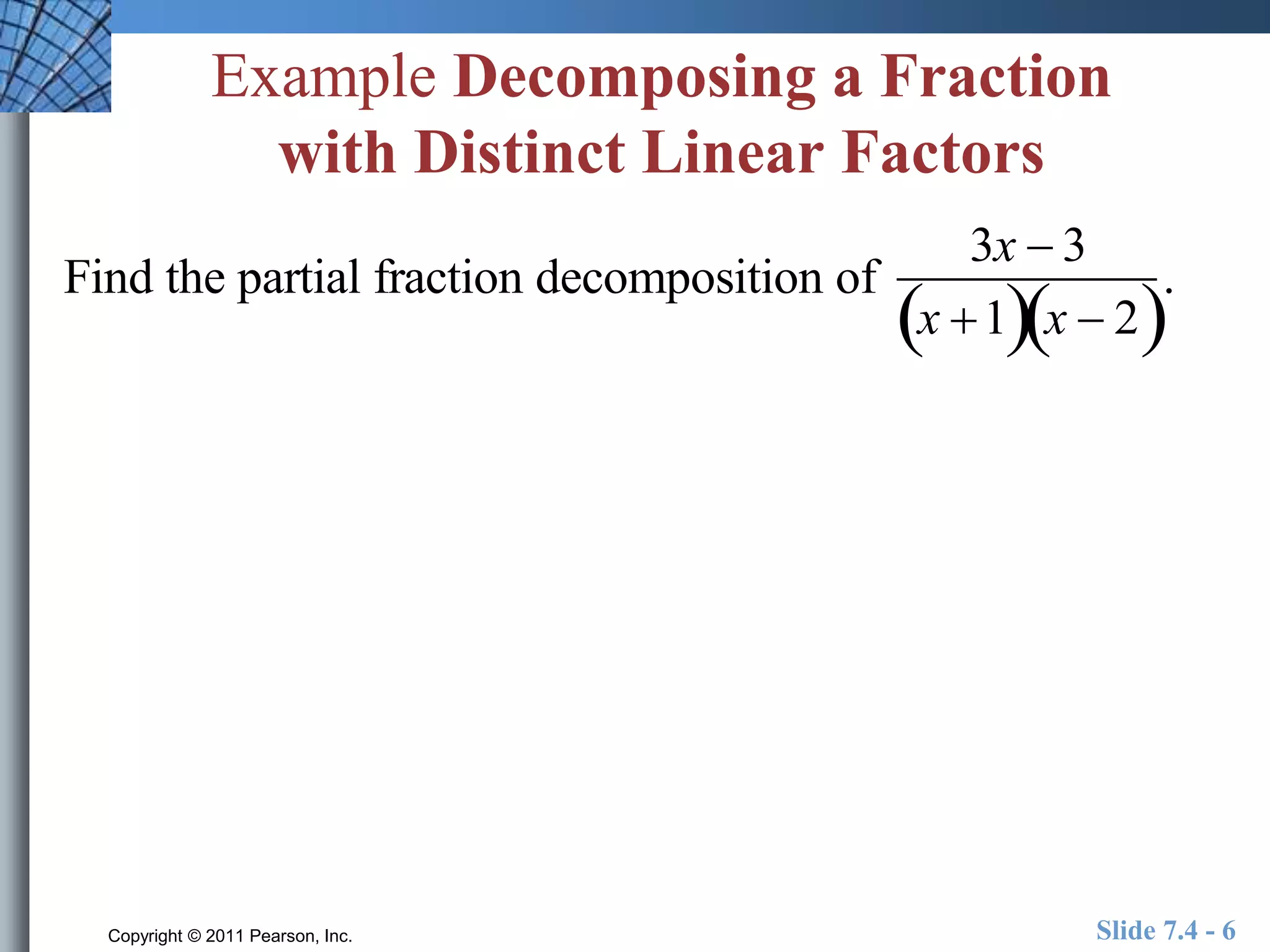 Example Decomposing a Fraction with Distinct Linear Factors

Find the partial fraction decomposition of $\frac{3x-3}{(x+1)(x-2)}$.

Copyright © 2011 Pearson, Inc.

Slide 7.4 - 6